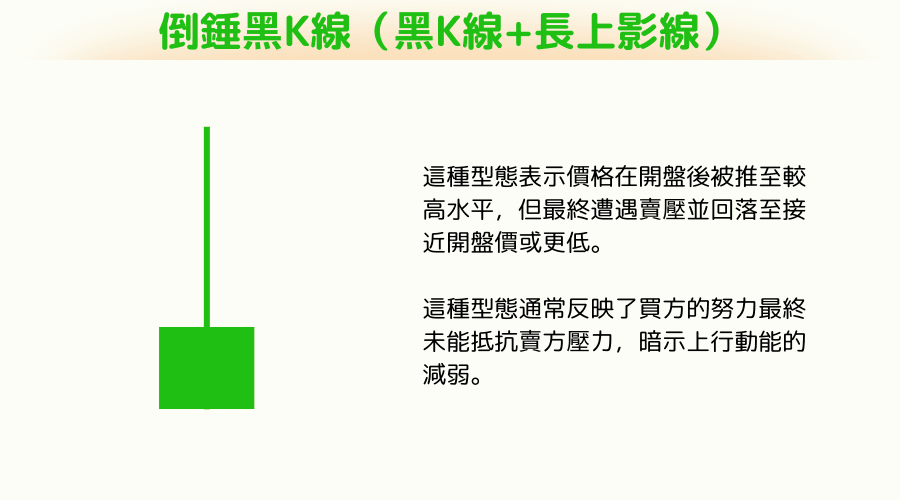 倒錘黑K線（黑K線+長上影線）

這種型態表示價格在開盤後被推至較高水平，但最終遭遇賣壓並回落至接近開盤價或更低。

這種型態通常反映了買方的努力最終未能抵抗賣方壓力，暗示上行動能的減弱。